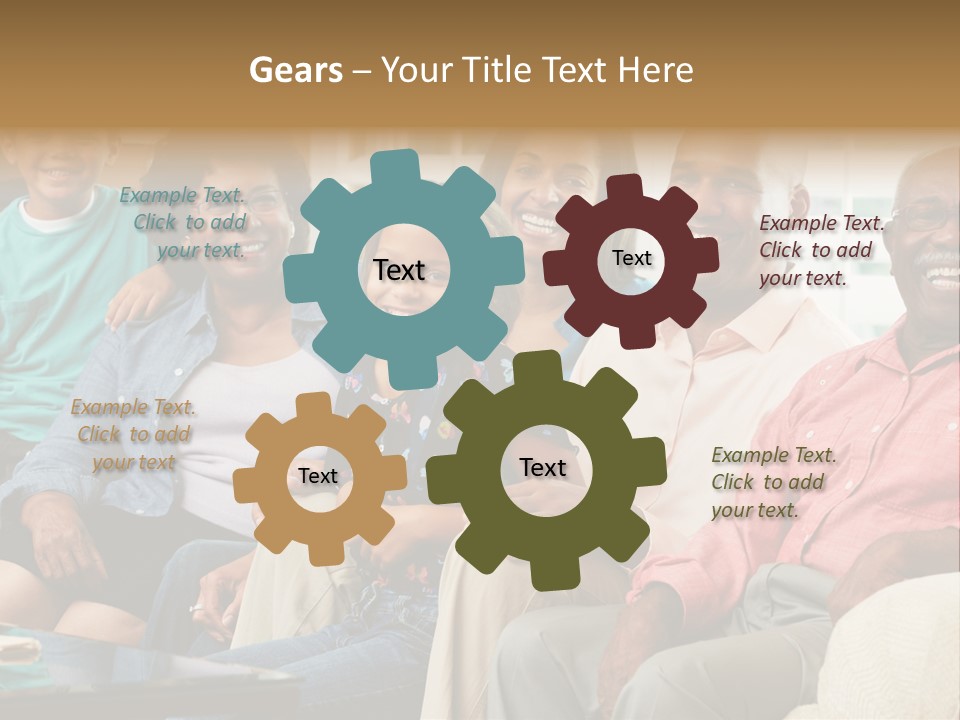 Gears – Your Title Text Here

Example Text. Click to add your text.

Text

Text

Example Text. Click to add your text.

Example Text. Click to add your text

Text

Text

Example Text. Click to add your text.